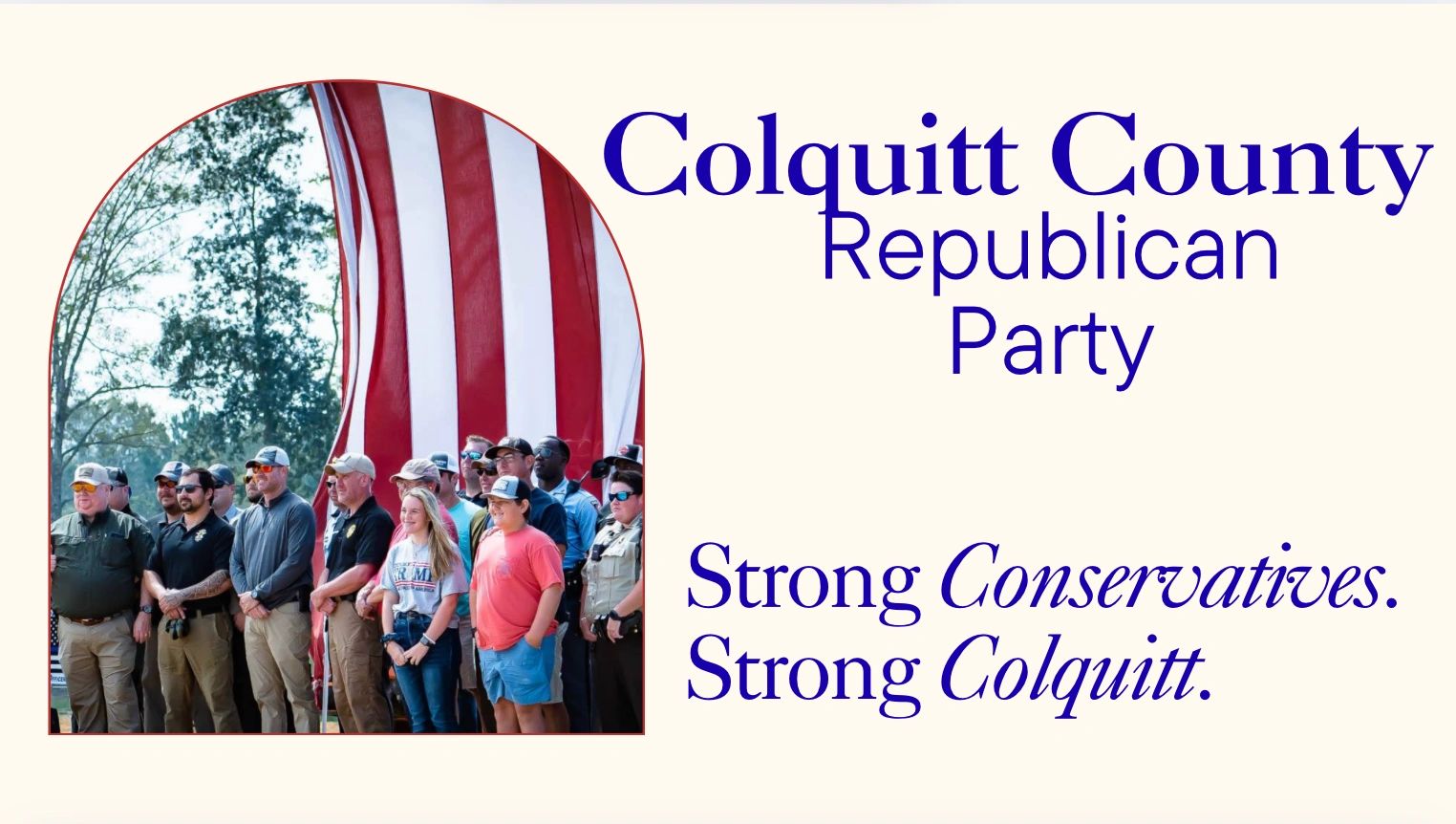 Colquitt County
Republican
Party

Strong Conservatives.
Strong Colquitt.